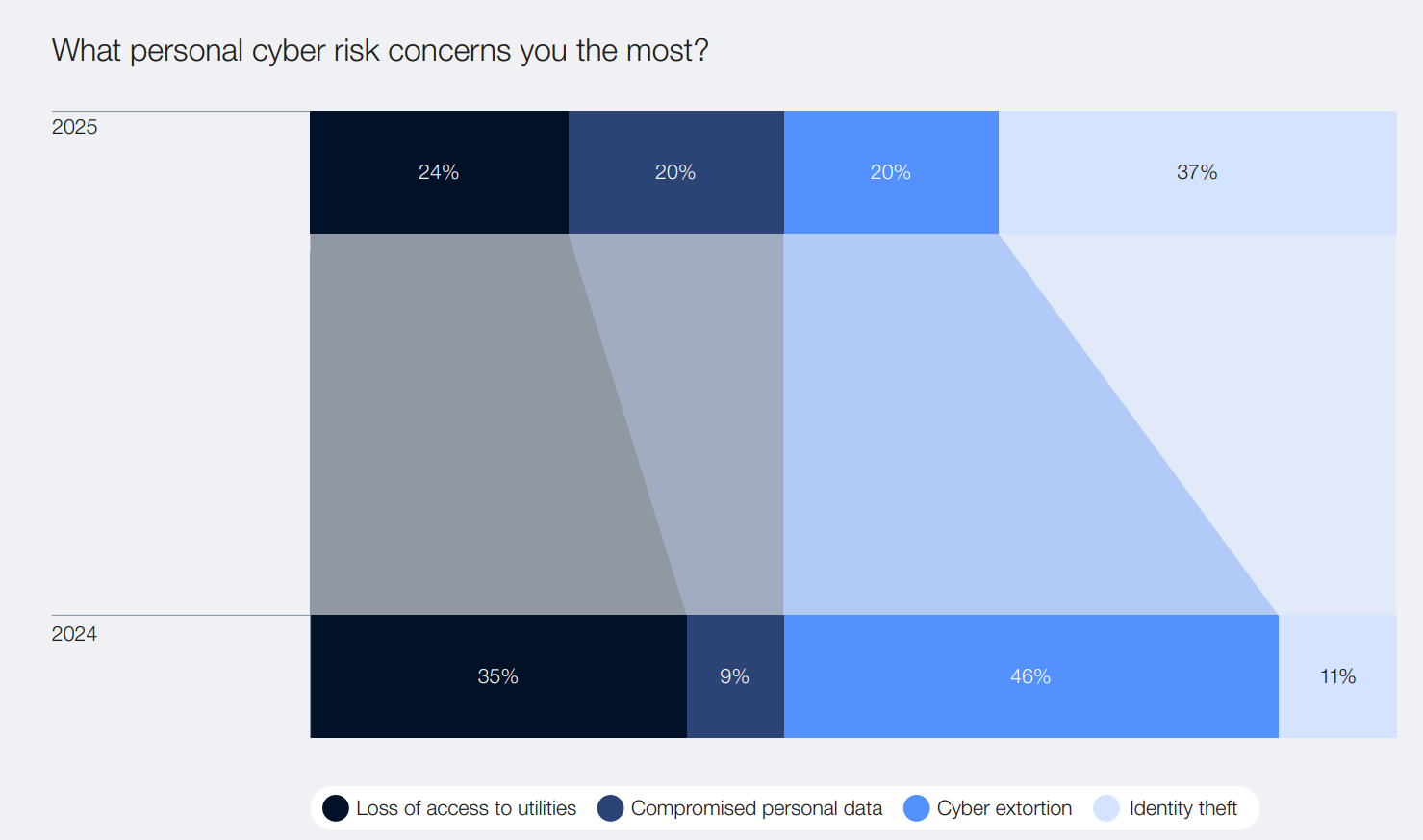 What personal cyber risk concerns you the most?

2025

24%

20%

20%

37%

2024

35%

9%

46%

11%

Loss of access to utilities
Compromised personal data
Cyber extortion
Identity theft